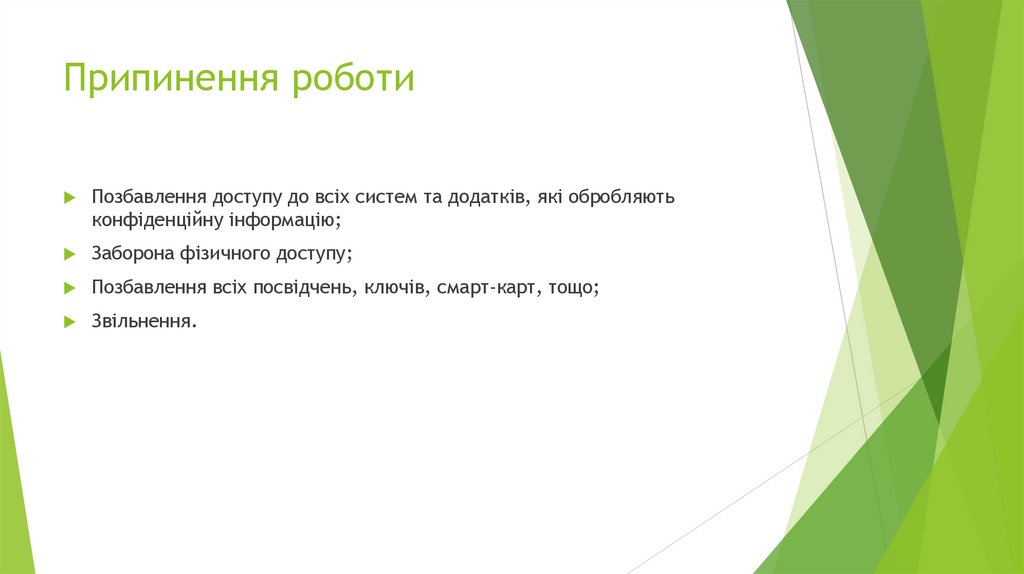 Припинення роботи

Позбавлення доступу до всіх систем та додатків, які обробляють конфіденційну інформацію;

Заборона фізичного доступу;

Позбавлення всіх посвідчень, ключів, смарт-карт, тощо;

Звільнення.